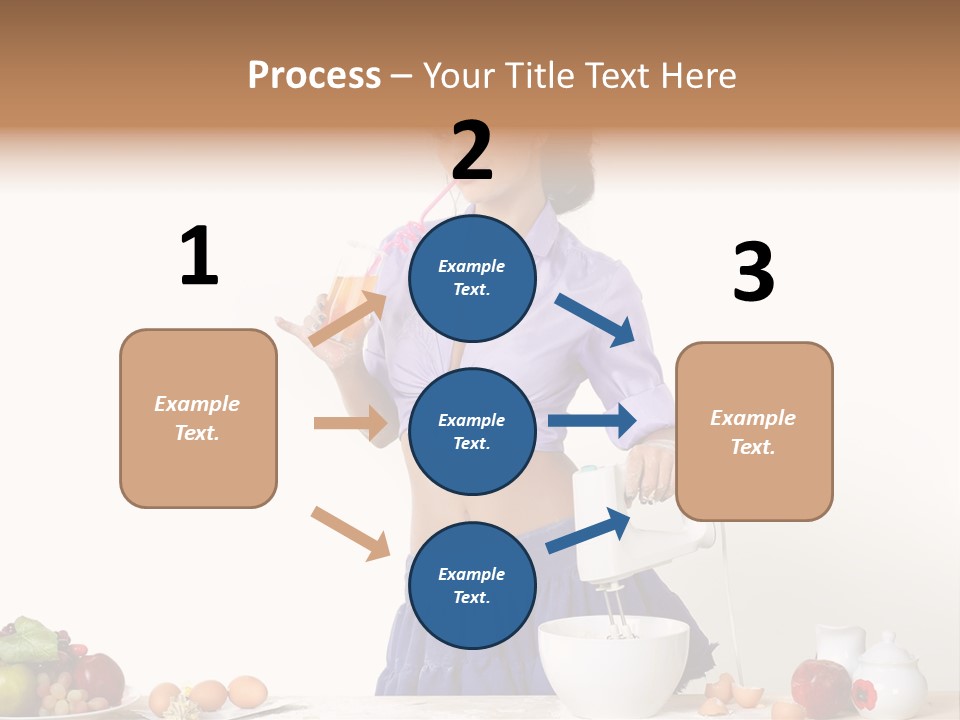 Process – Your Title Text Here

1

Example Text.

2

Example Text.

Example Text.

Example Text.

3

Example Text.